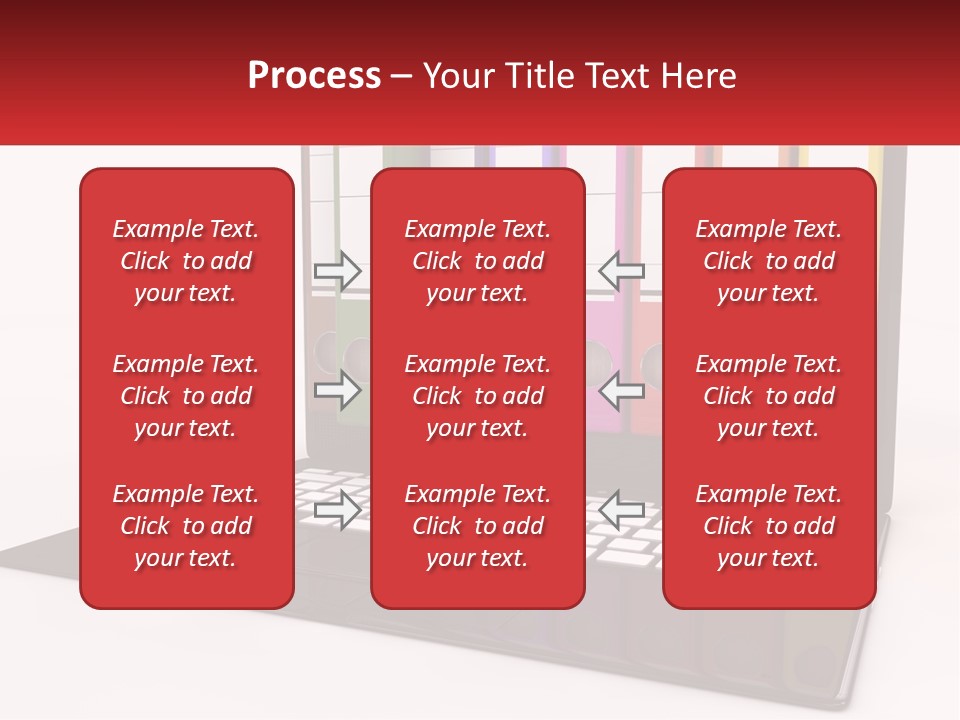 Process – Your Title Text Here

Example Text. Click to add your text.

Example Text. Click to add your text.

Example Text. Click to add your text.

Example Text. Click to add your text.

Example Text. Click to add your text.

Example Text. Click to add your text.

Example Text. Click to add your text.

Example Text. Click to add your text.

Example Text. Click to add your text.